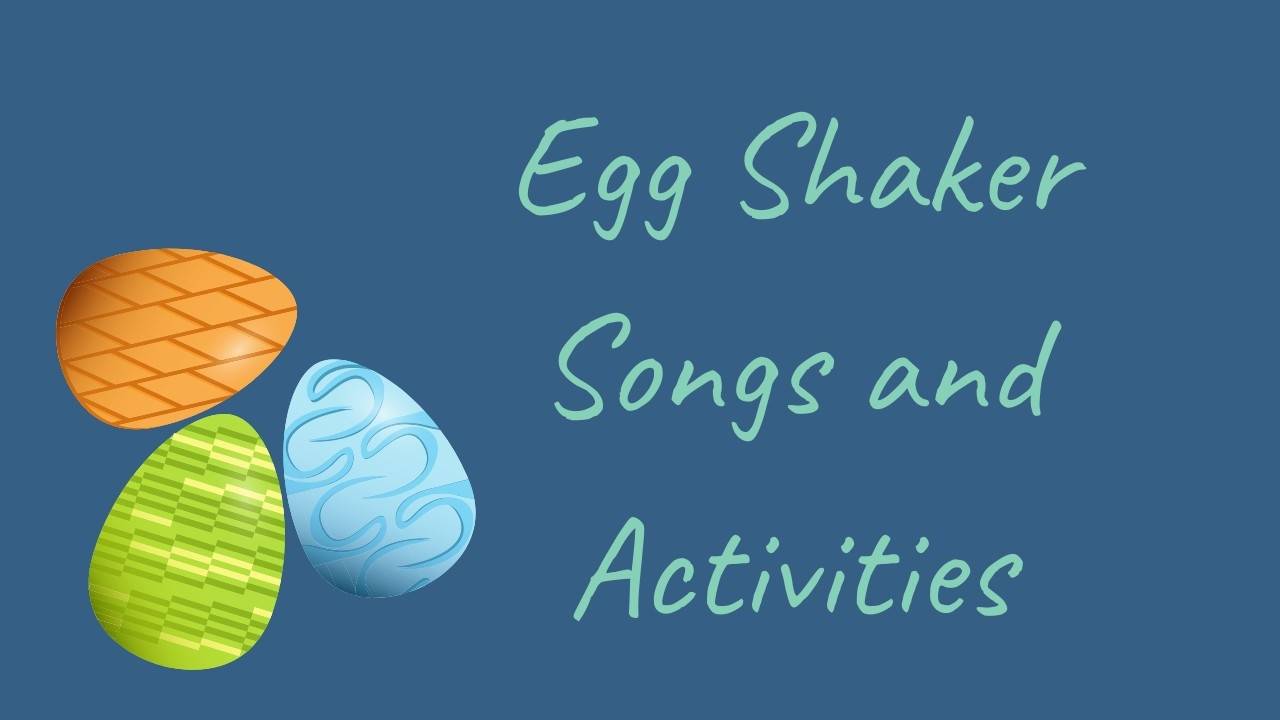 Egg Shaker Songs and Activities